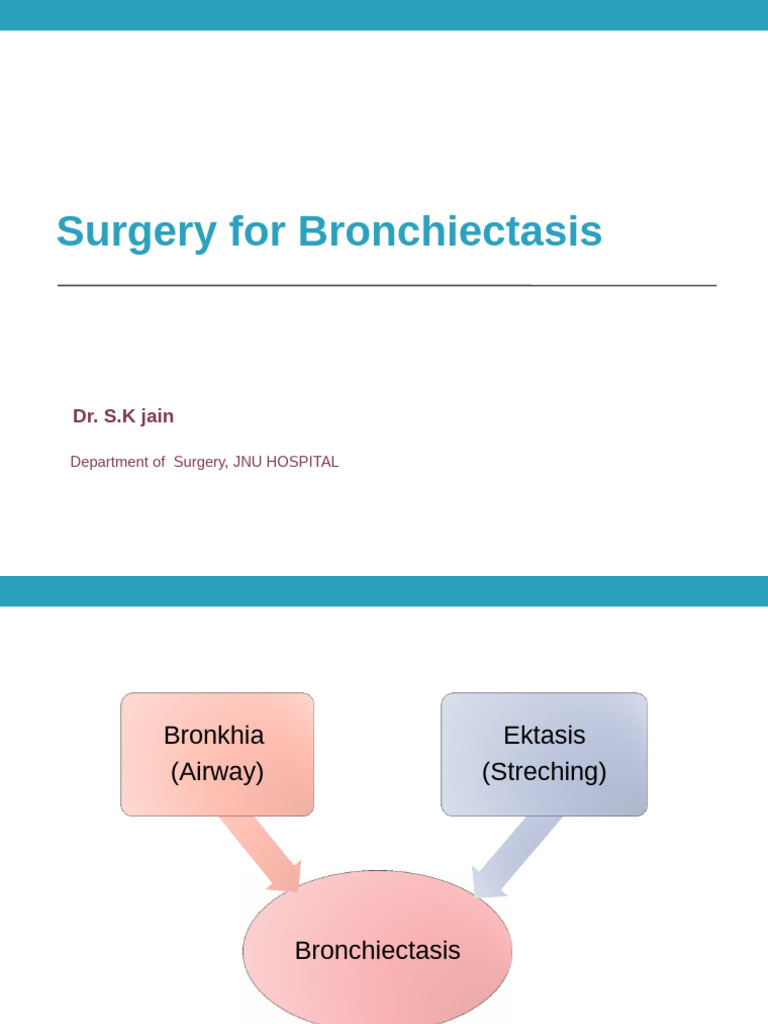 Surgery for Bronchiectasis

Dr. S.K jain

Department of Surgery, JNU HOSPITAL

Bronkhia (Airway)

Ektasis (Streching)

Bronchiectasis